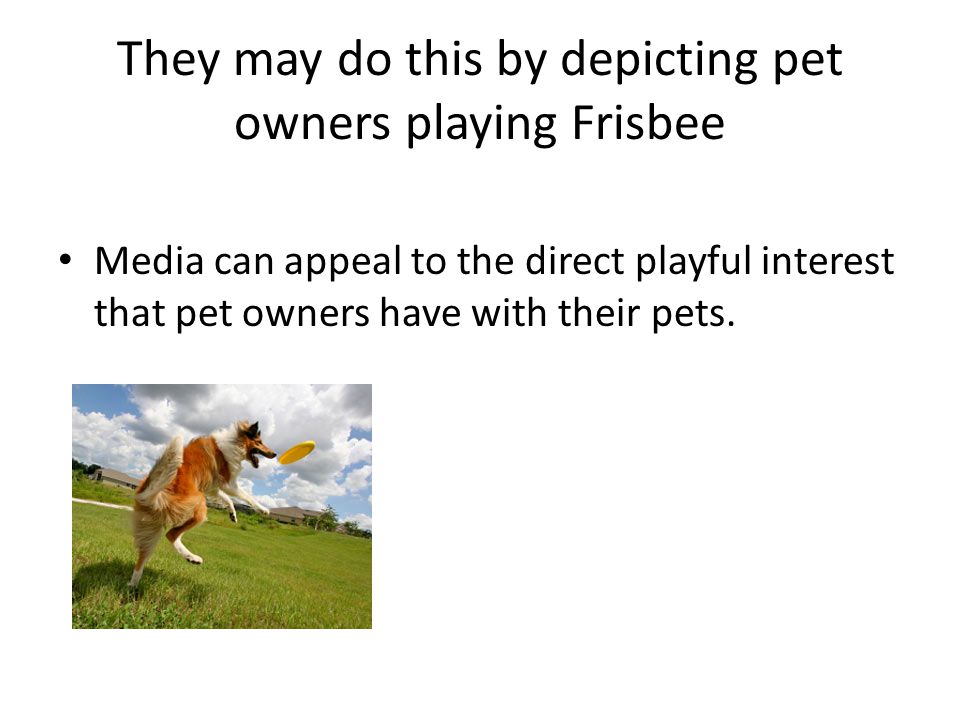 They may do this by depicting pet owners playing Frisbee

• Media can appeal to the direct playful interest that pet owners have with their pets.